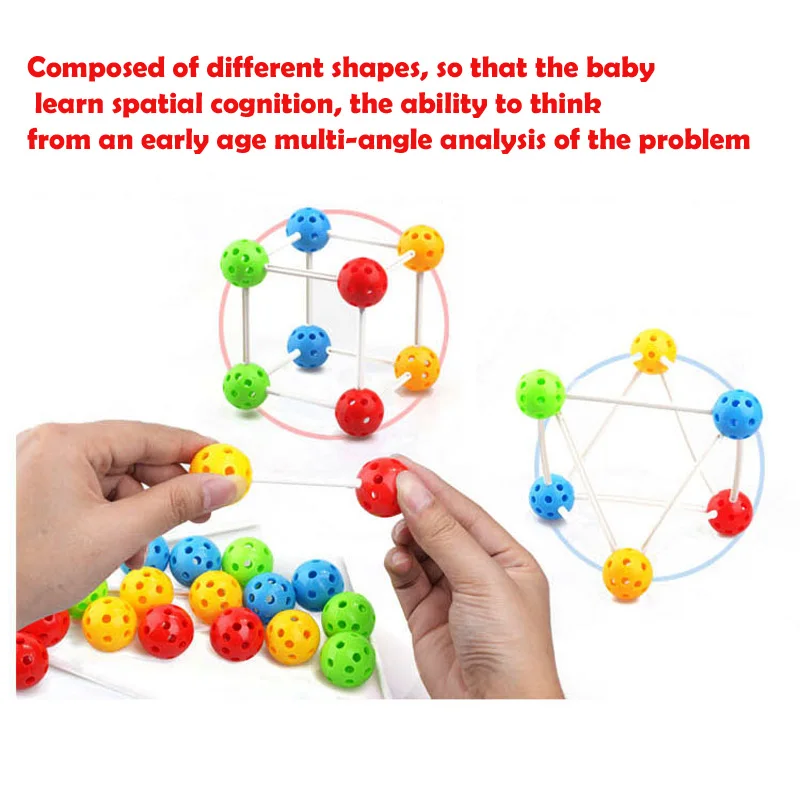 Composed of different shapes, so that the baby learn spatial cognition, the ability to think from an early age multi-angle analysis of the problem